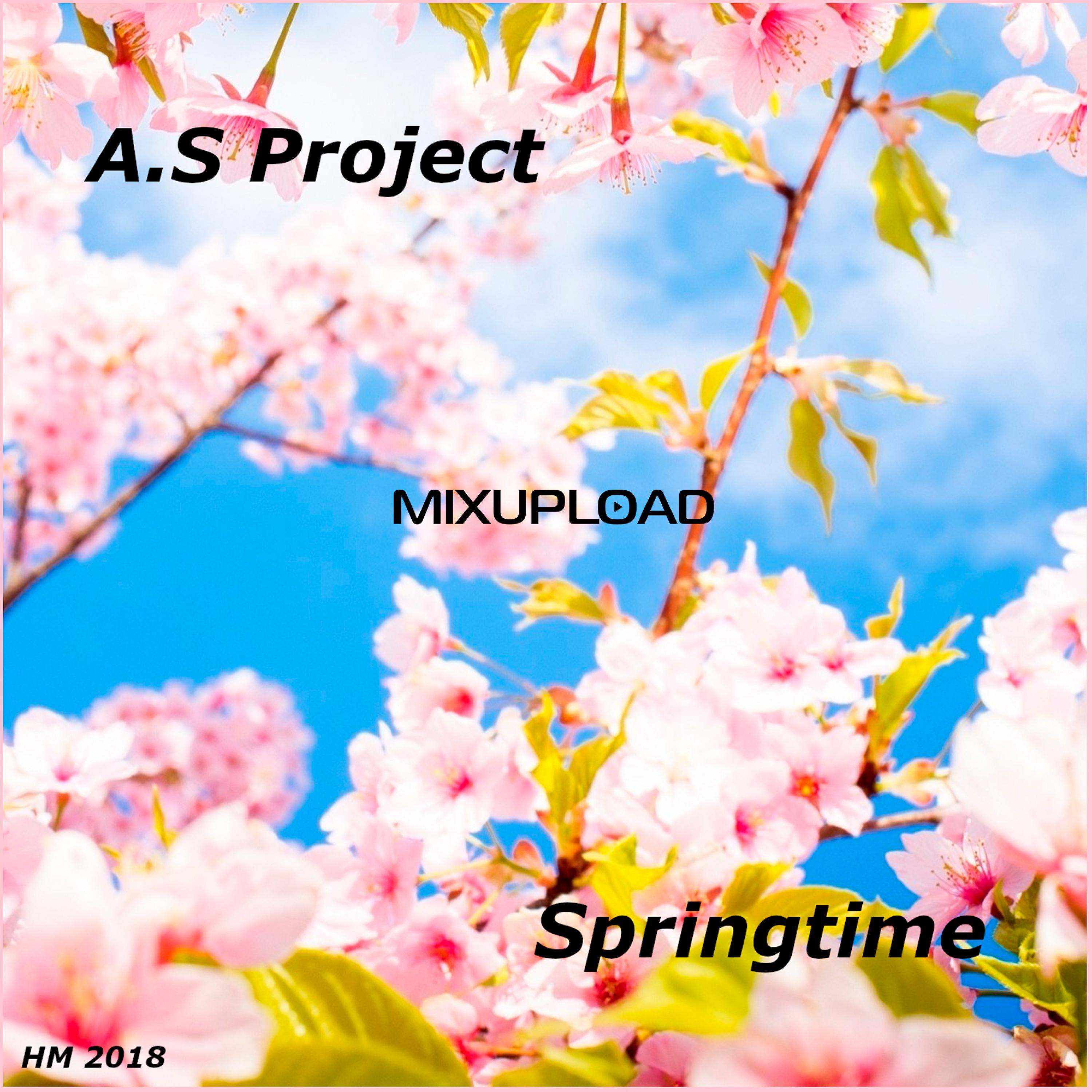 A.S Project

MIXUPLOAD

Springtime

HM 2018